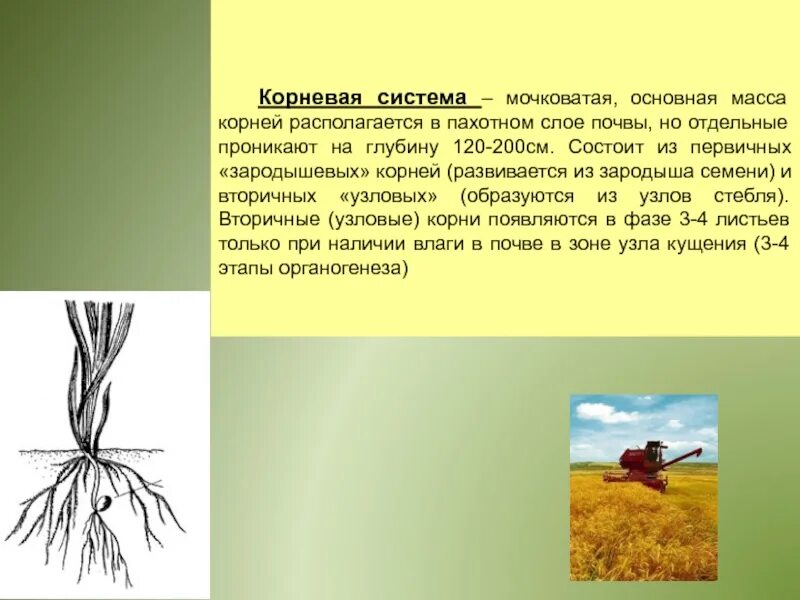 Корневая система – мочковатая, основная масса корней располагается в пахотном слое почвы, но отдельные проникают на глубину 120-200см. Состоит из первичных «зародышевых» корней (развивается из зародыша семени) и вторичных «узловых» (образуются из узлов стебля). Вторичные (узловые) корни появляются в фазе 3-4 листьев только при наличии влаги в почве в зоне узла кущения (3-4 этапы органогенеза)